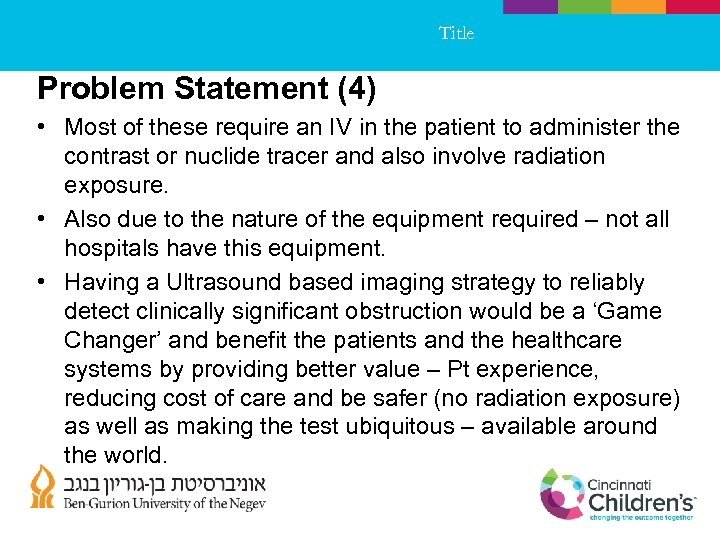 Title

Problem Statement (4)

• Most of these require an IV in the patient to administer the contrast or nuclide tracer and also involve radiation exposure.

• Also due to the nature of the equipment required – not all hospitals have this equipment.

• Having a Ultrasound based imaging strategy to reliably detect clinically significant obstruction would be a ‘Game Changer’ and benefit the patients and the healthcare systems by providing better value – Pt experience, reducing cost of care and be safer (no radiation exposure) as well as making the test ubiquitous – available around the world.

אוניברסיטת בן-גוריון בנגב
Ben-Gurion University of the Negev

Cincinnati
Children's
changing the outcome together